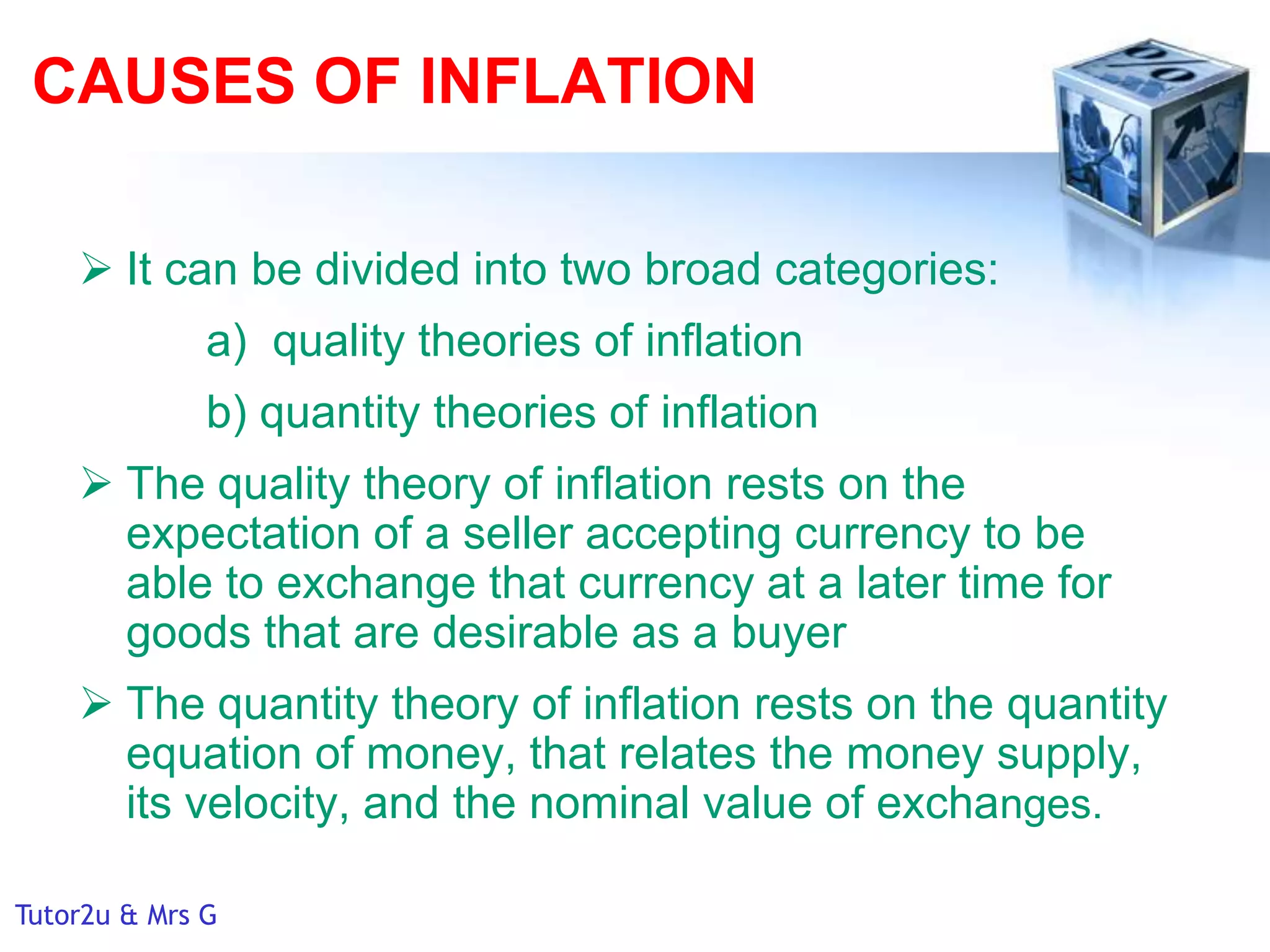 CAUSES OF INFLATION

%

➢ It can be divided into two broad categories:

a) quality theories of inflation

b) quantity theories of inflation

➢ The quality theory of inflation rests on the expectation of a seller accepting currency to be able to exchange that currency at a later time for goods that are desirable as a buyer

➢ The quantity theory of inflation rests on the quantity equation of money, that relates the money supply, its velocity, and the nominal value of exchanges.

Tutor2u & Mrs G